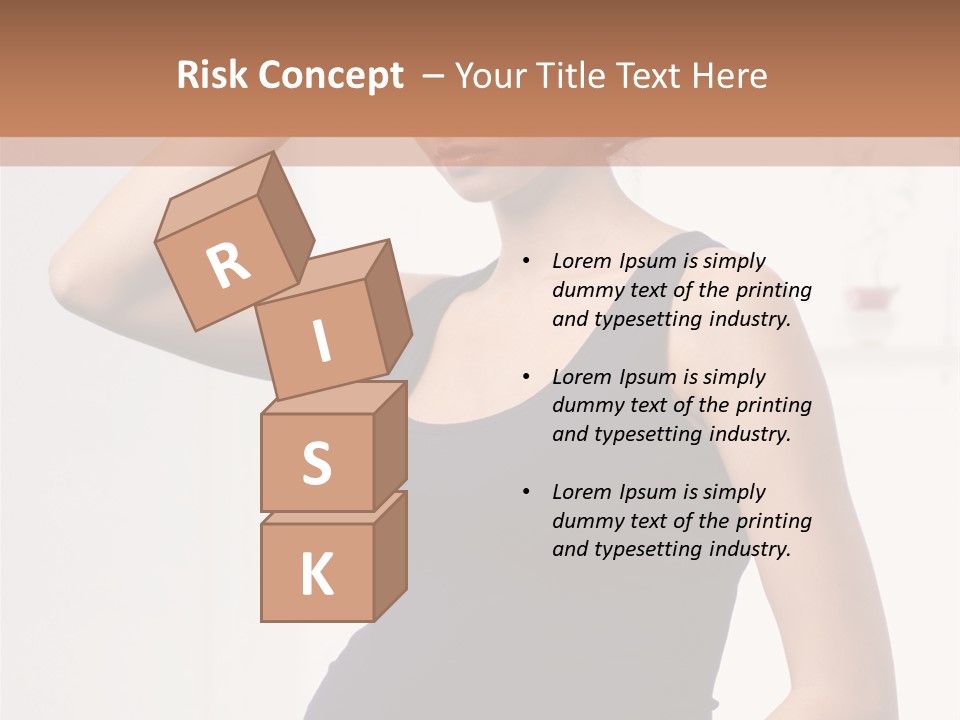 Risk Concept – Your Title Text Here

R
I
S
K

• Lorem Ipsum is simply dummy text of the printing and typesetting industry.

• Lorem Ipsum is simply dummy text of the printing and typesetting industry.

• Lorem Ipsum is simply dummy text of the printing and typesetting industry.